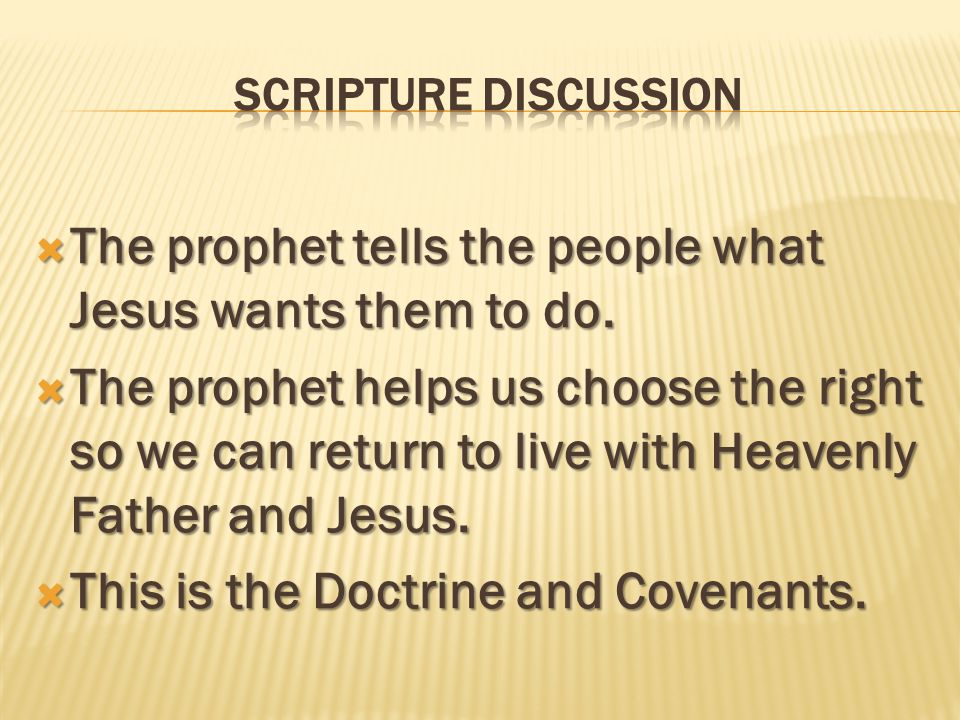 SCRIPTURE DISCUSSION

The prophet tells the people what Jesus wants them to do.

The prophet helps us choose the right so we can return to live with Heavenly Father and Jesus.

This is the Doctrine and Covenants.